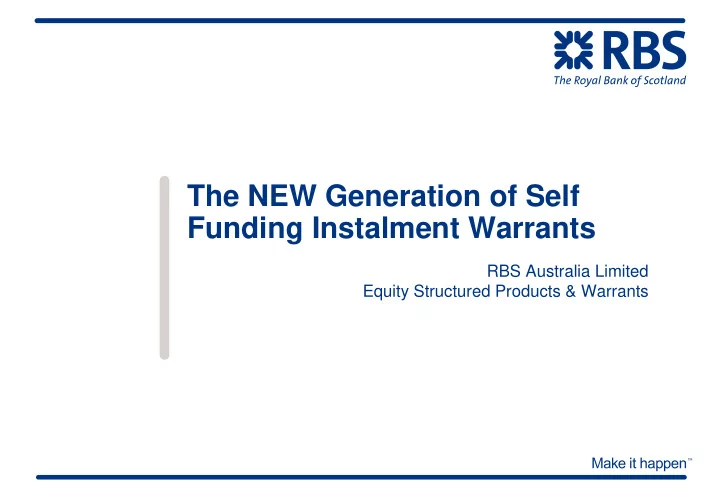 RBS
The Royal Bank of Scotland

The NEW Generation of Self Funding Instalment Warrants

RBS Australia Limited
Equity Structured Products & Warrants

Make it happen™